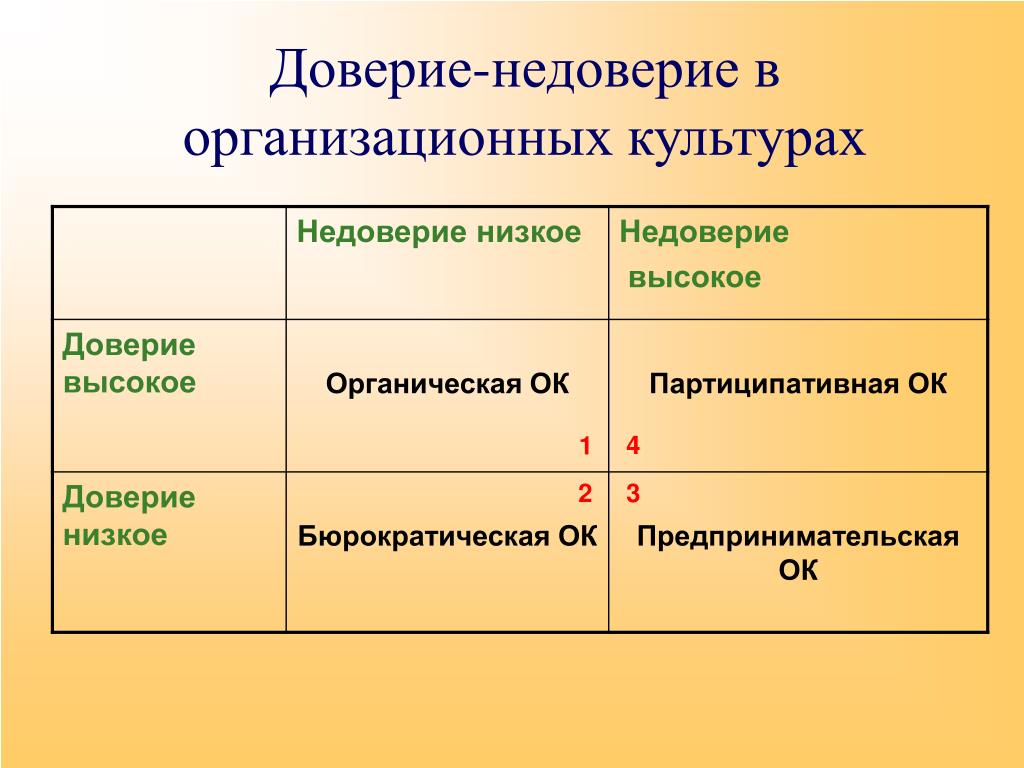 Доверие-недоверие в организационных культурах

|  | Недоверие низкое | Недоверие высокое |
|---|---|---|
| Доверие высокое | Органическая ОК 1 | Партиципативная ОК 4 |
| Доверие низкое | 2 Бюрократическая ОК | 3 Предпринимательская ОК |